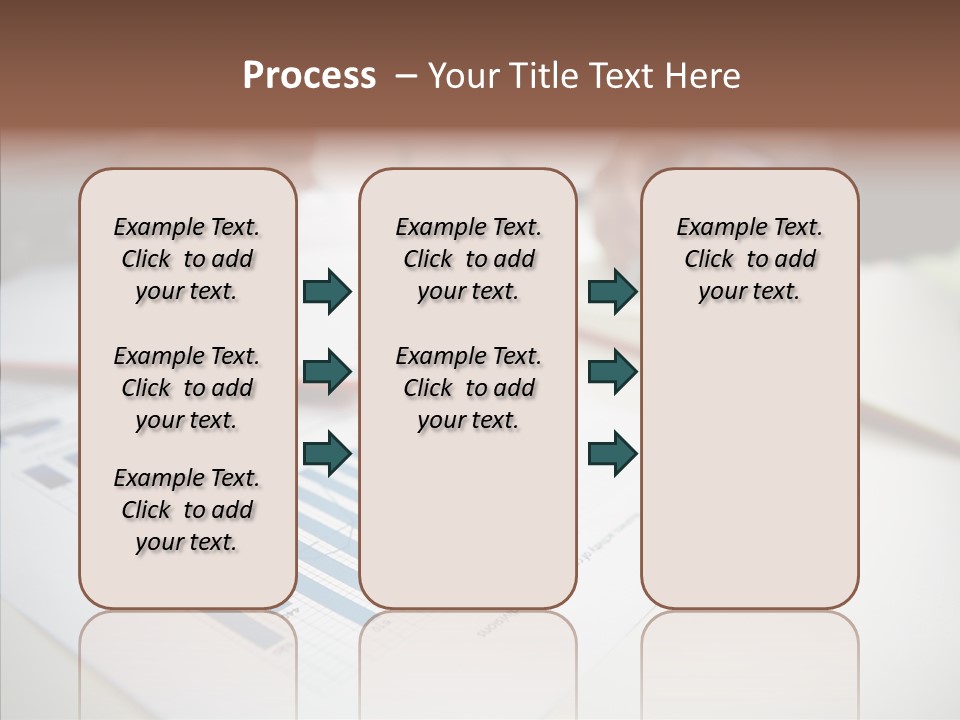 Process – Your Title Text Here

Example Text. Click to add your text.

Example Text. Click to add your text.

Example Text. Click to add your text.

Example Text. Click to add your text.

Example Text. Click to add your text.

Example Text. Click to add your text.